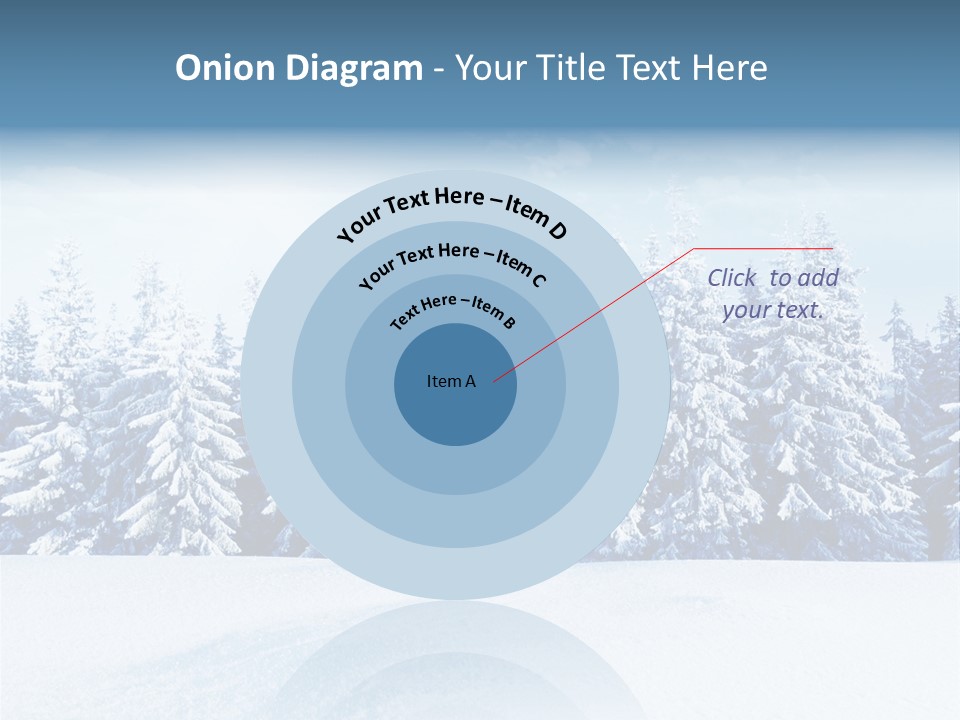 Onion Diagram - Your Title Text Here

Your Text Here – Item D

Your Text Here – Item C

Text Here – Item B

Item A

Click to add your text.